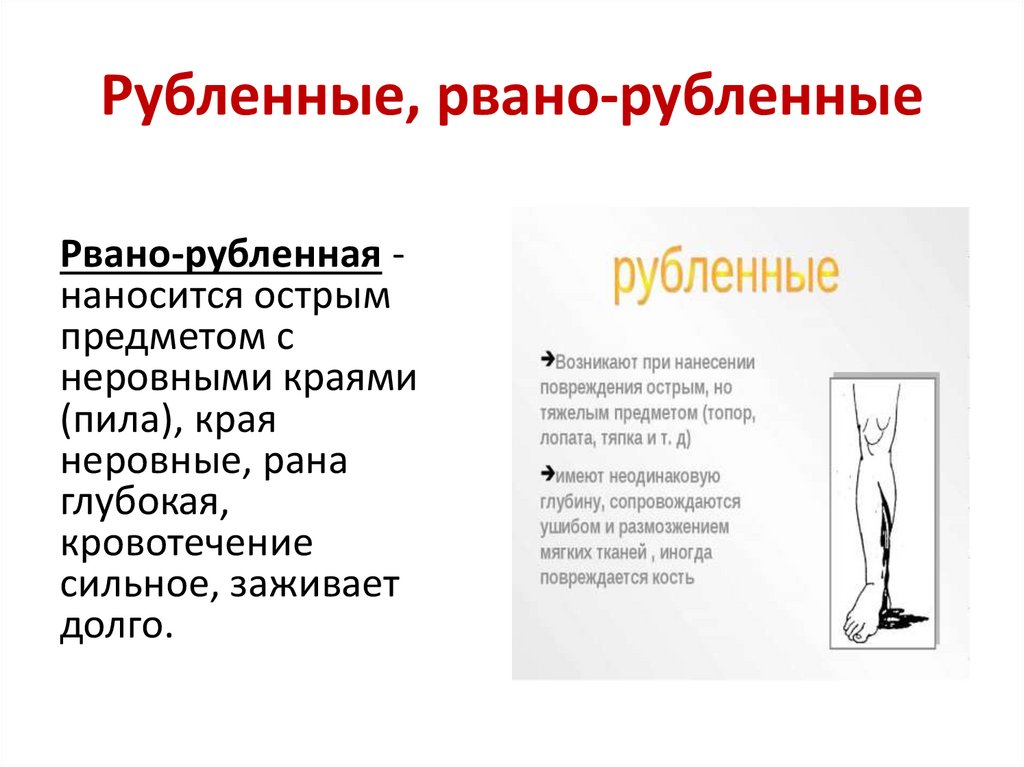 Рубленные, рвано-рубленные

Рвано-рубленная - наносится острым предметом с неровными краями (пила), края неровные, рана глубокая, кровотечение сильное, заживает долго.

рубленные

➔Возникают при нанесении повреждения острым, но тяжелым предметом (топор, лопата, тяпка и т. д)

➔имеют неодинаковую глубину, сопровождаются ушибом и размозжением мягких тканей , иногда повреждается кость